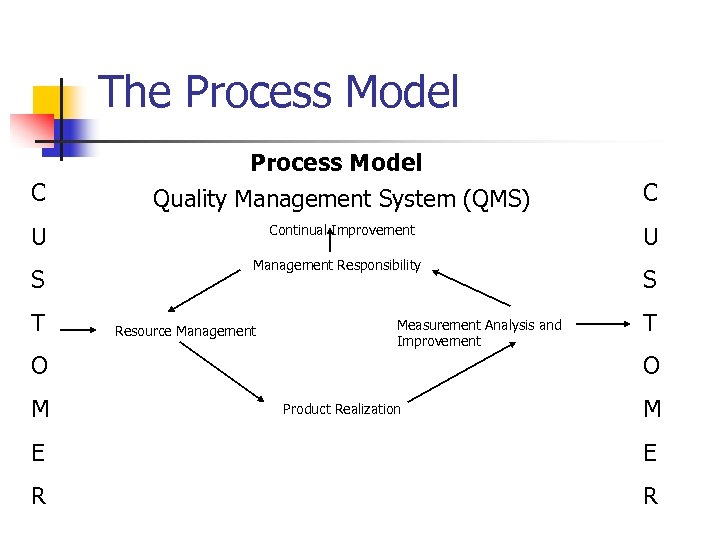 The Process Model

Process Model

Quality Management System (QMS)

C
U
S
T
O
M
E
R

Continual Improvement

Management Responsibility

Resource Management

Measurement Analysis and Improvement

Product Realization

C
U
S
T
O
M
E
R